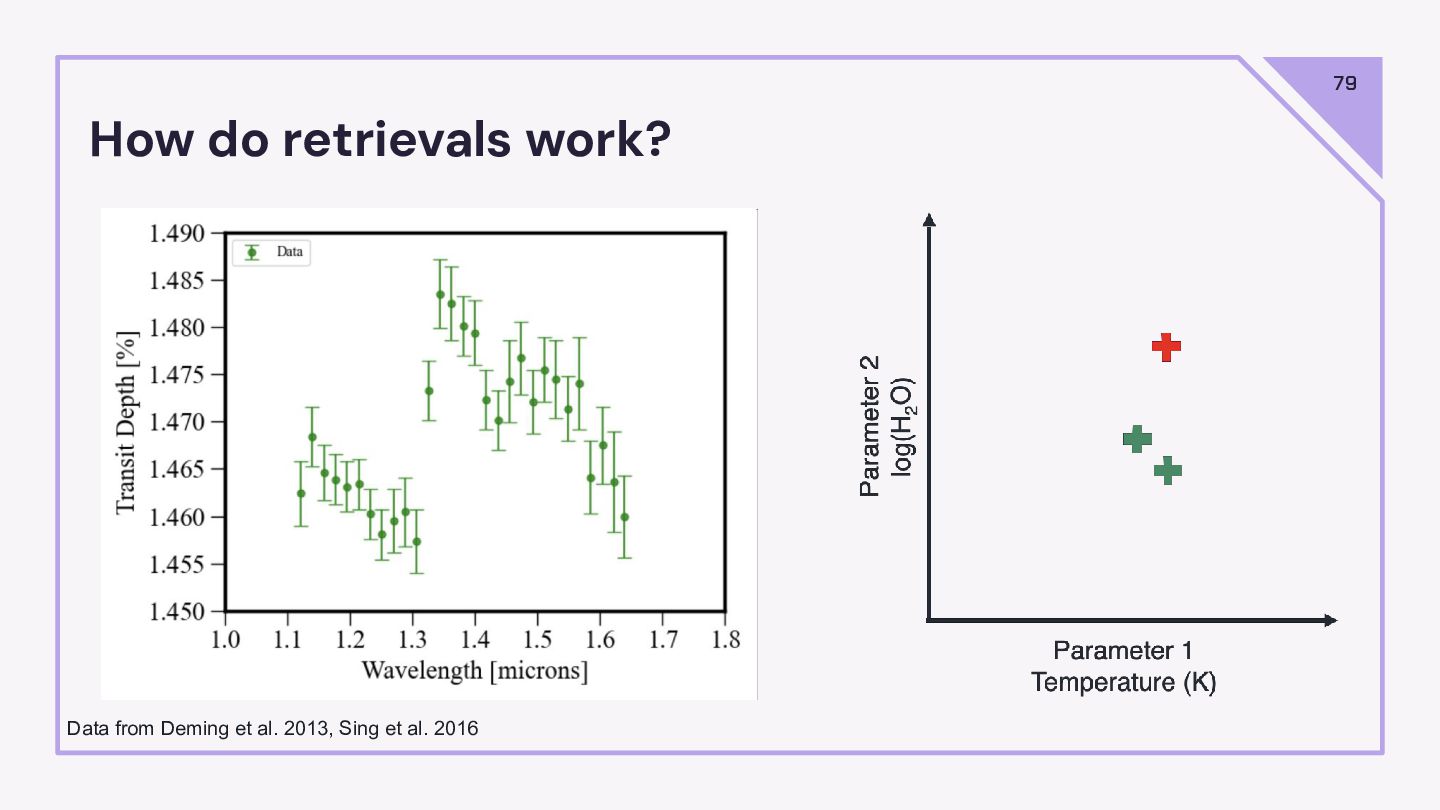 79

How do retrievals work?

Data

Transit Depth [%]

1.490
1.485
1.480
1.475
1.470
1.465
1.460
1.455
1.450

1.0 1.1 1.2 1.3 1.4 1.5 1.6 1.7 1.8

Wavelength [microns]

Parameter 2
log($H_2O$)

Parameter 1
Temperature (K)

Data from Deming et al. 2013, Sing et al. 2016